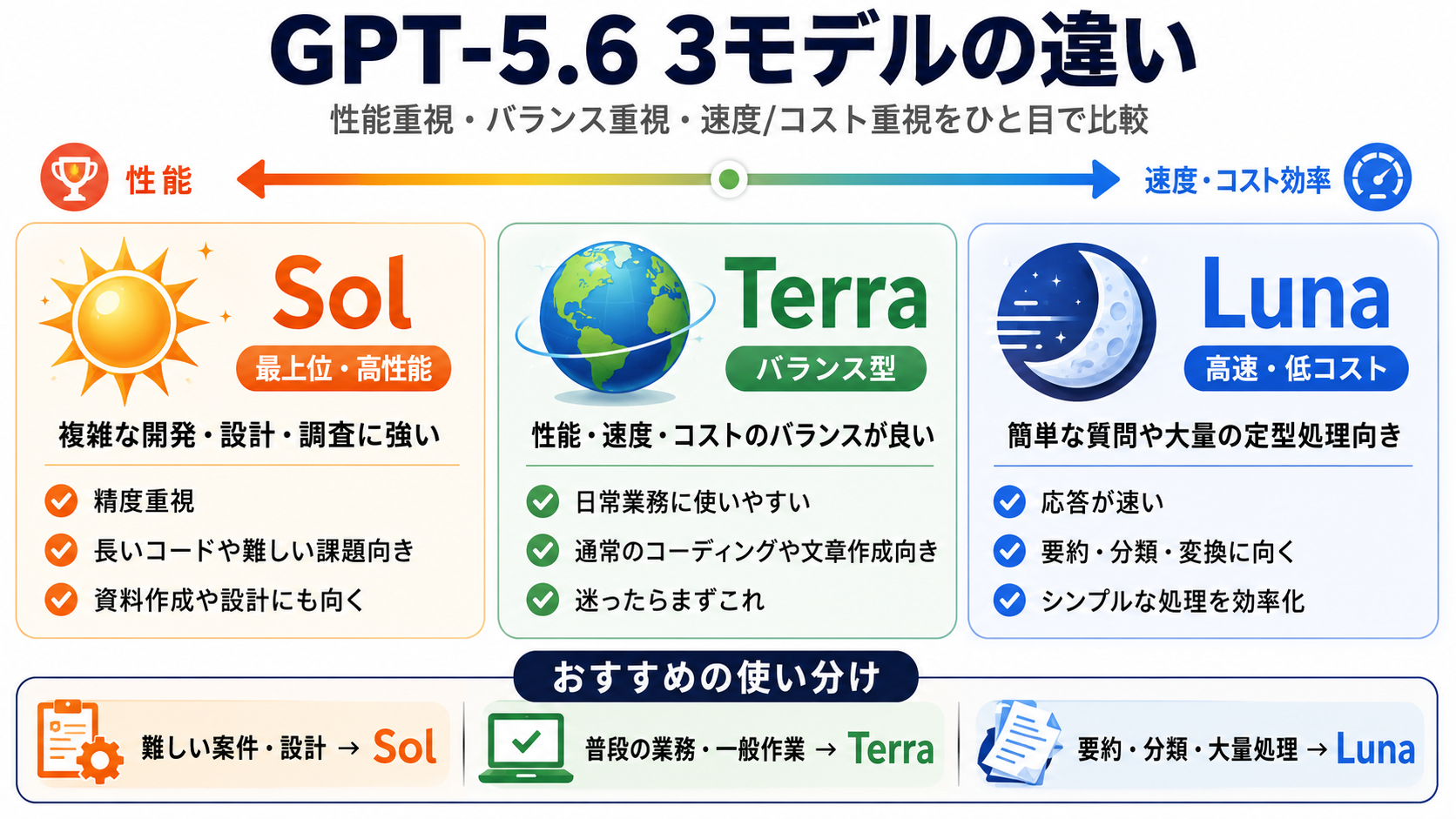 GPT-5.6 3モデルの違い

性能重視・バランス重視・速度/コスト重視をひと目で比較

性能

速度・コスト効率

Sol

最上位・高性能

複雑な開発・設計・調査に強い

精度重視

長いコードや難しい課題向き

資料作成や設計にも向く

Terra

バランス型

性能・速度・コストのバランスが良い

日常業務に使いやすい

通常のコーディングや文章作成向き

迷ったらまずこれ

Luna

高速・低コスト

簡単な質問や大量の定型処理向き

応答が速い

要約・分類・変換に向く

シンプルな処理を効率化

おすすめの使い分け

難しい案件・設計 → Sol

普段の業務・一般作業 → Terra

要約・分類・大量処理 → Luna